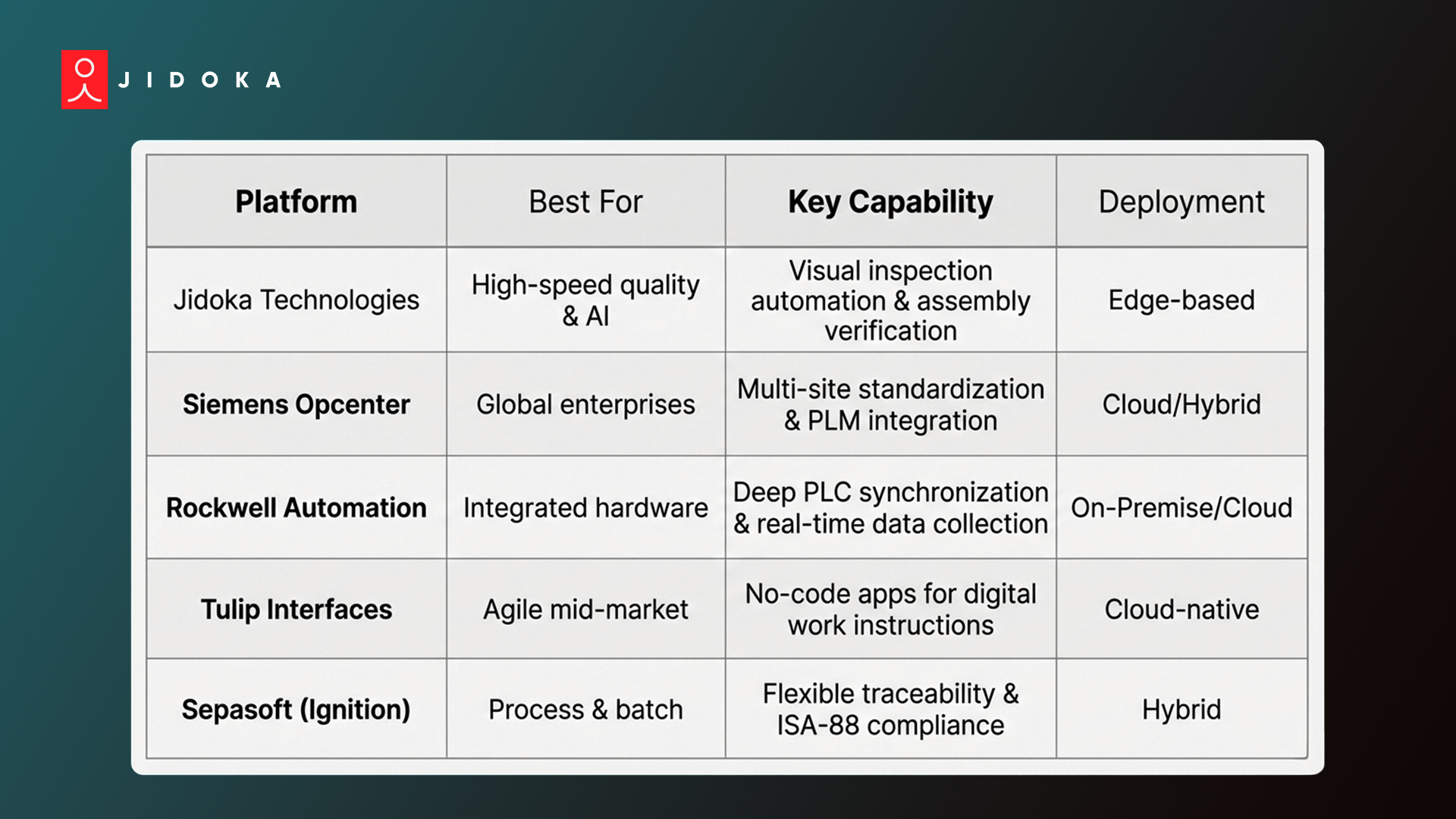 JIDOKA

| Platform | Best For | Key Capability | Deployment |
|---|---|---|---|
| Jidoka Technologies | High-speed quality & AI | Visual inspection automation & assembly verification | Edge-based |
| Siemens Opcenter | Global enterprises | Multi-site standardization & PLM integration | Cloud/Hybrid |
| Rockwell Automation | Integrated hardware | Deep PLC synchronization & real-time data collection | On-Premise/Cloud |
| Tulip Interfaces | Agile mid-market | No-code apps for digital work instructions | Cloud-native |
| Sepasoft (Ignition) | Process & batch | Flexible traceability & ISA-88 compliance | Hybrid |